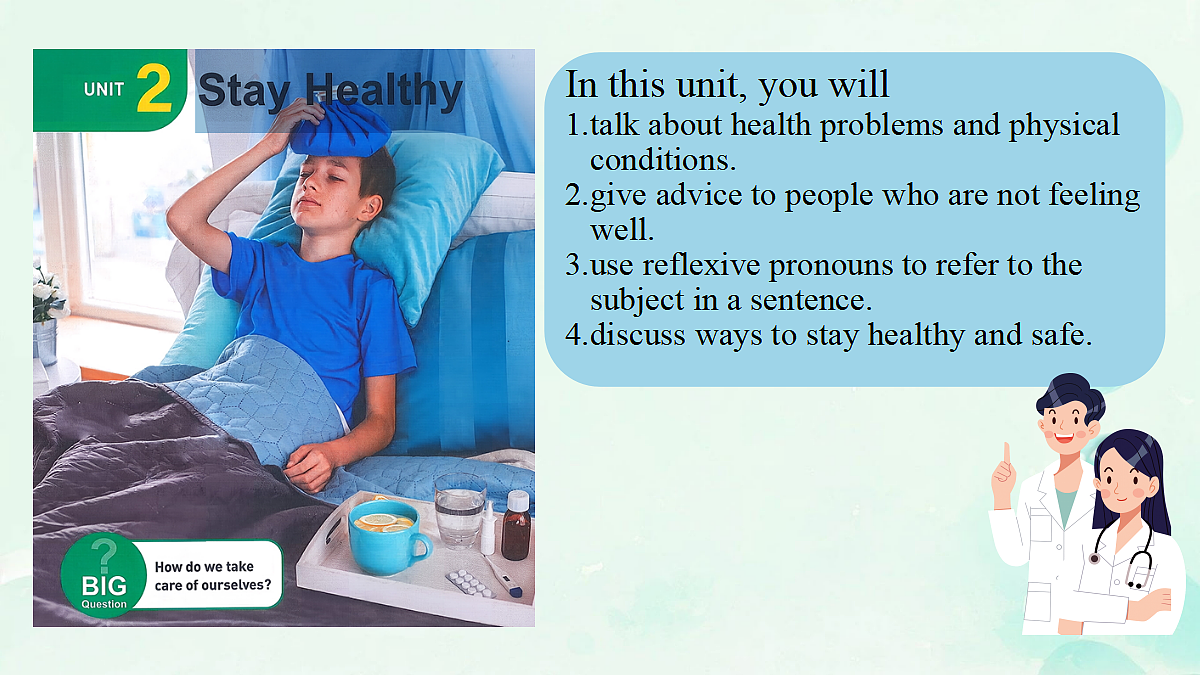 UNIT 2 Stay Healthy

? BIG Question

How do we take care of ourselves?

In this unit, you will
1.talk about health problems and physical conditions.
2.give advice to people who are not feeling well.
3.use reflexive pronouns to refer to the subject in a sentence.
4.discuss ways to stay healthy and safe.